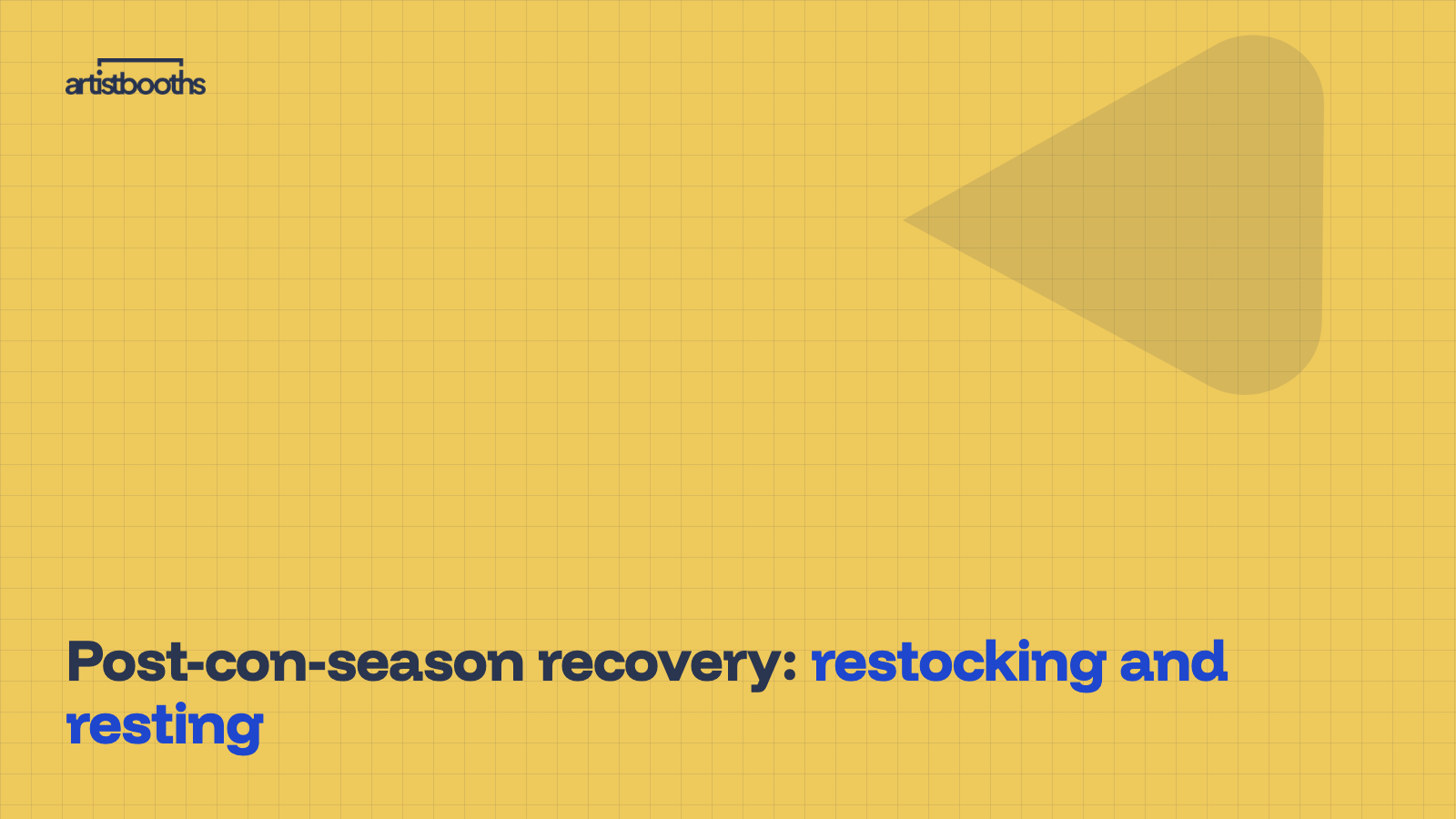 artistbooths

Post-con-season recovery: restocking and resting